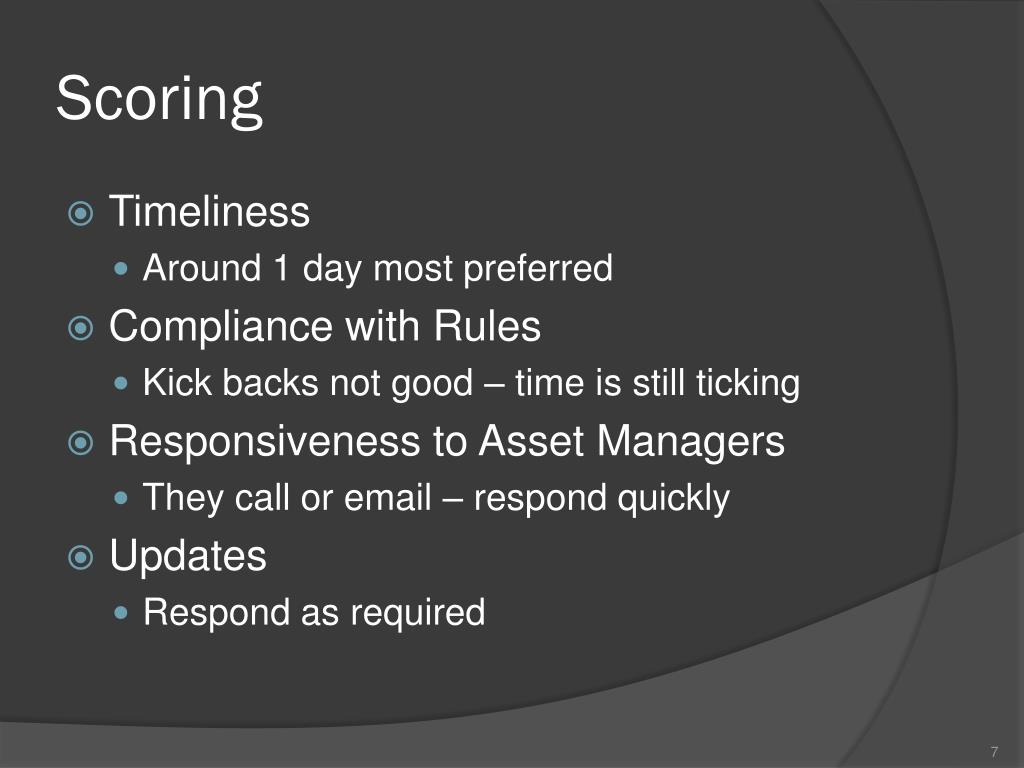 Scoring

Timeliness
Around 1 day most preferred
Compliance with Rules
Kick backs not good – time is still ticking
Responsiveness to Asset Managers
They call or email – respond quickly
Updates
Respond as required

7